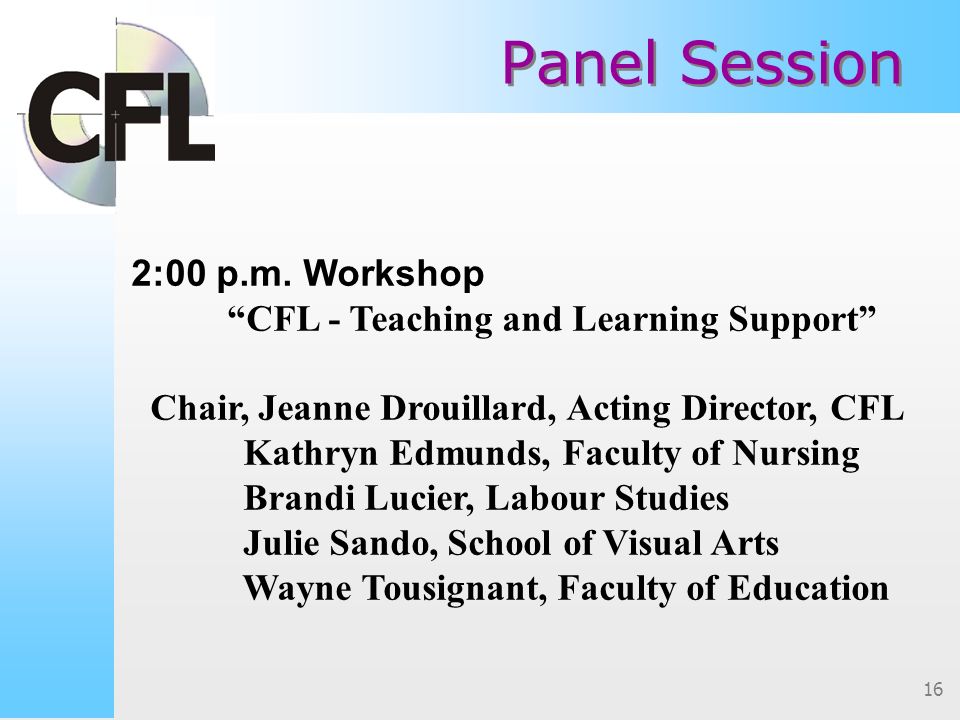 CFL

Panel Session

2:00 p.m. Workshop
“CFL - Teaching and Learning Support”

Chair, Jeanne Drouillard, Acting Director, CFL
Kathryn Edmunds, Faculty of Nursing
Brandi Lucier, Labour Studies
Julie Sando, School of Visual Arts
Wayne Tousignant, Faculty of Education

16